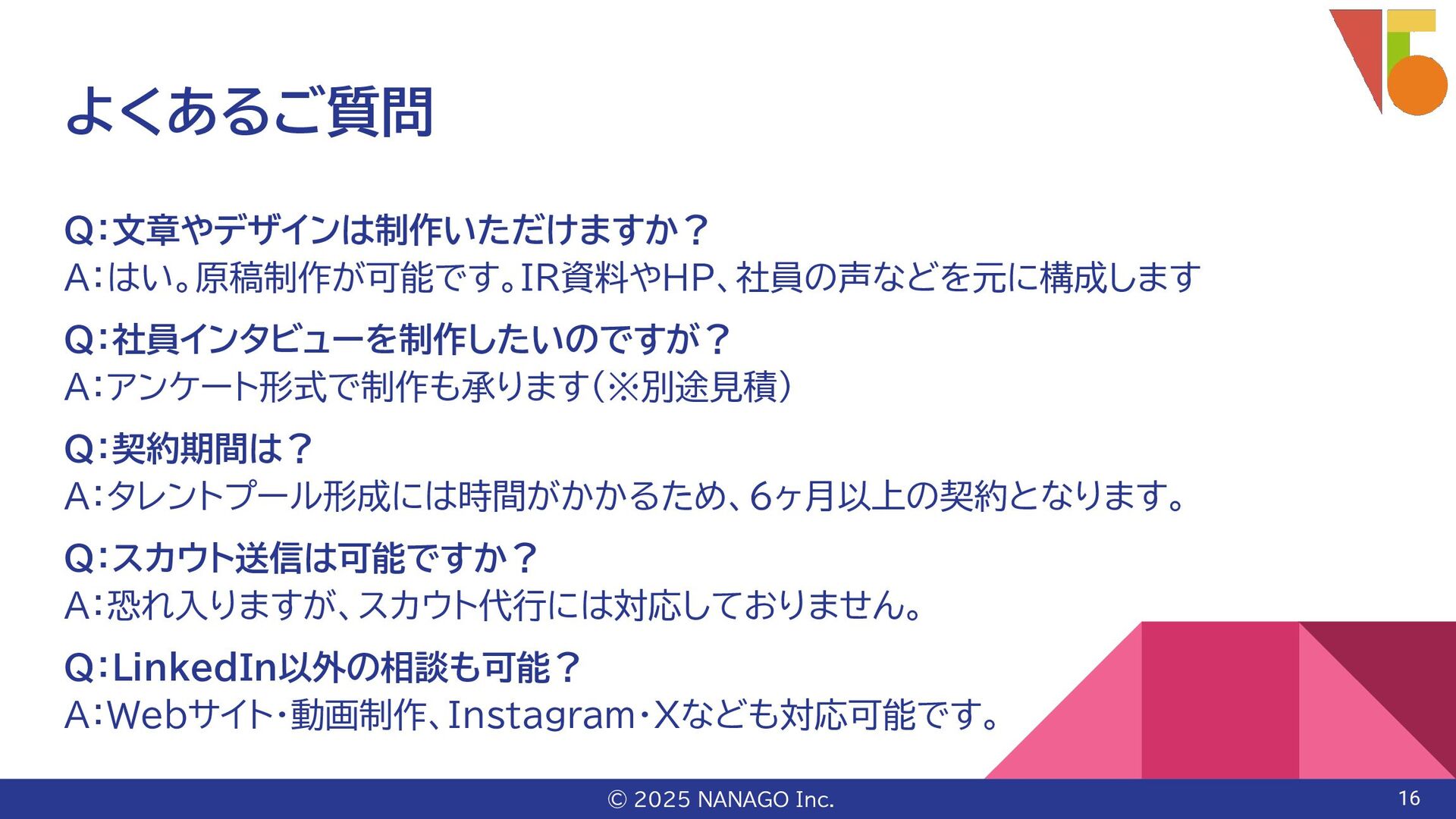 よくあるご質問

Q:文章やデザインは制作いただけますか？
A:はい。原稿制作が可能です。IR資料やHP、社員の声などを元に構成します

Q:社員インタビューを制作したいのですが？
A:アンケート形式で制作も承ります（※別途見積）

Q:契約期間は？
A:タレントプール形成には時間がかかるため、6ヶ月以上の契約となります。

Q:スカウト送信は可能ですか？
A:恐れ入りますが、スカウト代行には対応しておりません。

Q:LinkedIn以外の相談も可能？
A:Webサイト・動画制作、Instagram・Xなども対応可能です。

© 2025 NANAGO Inc.

16